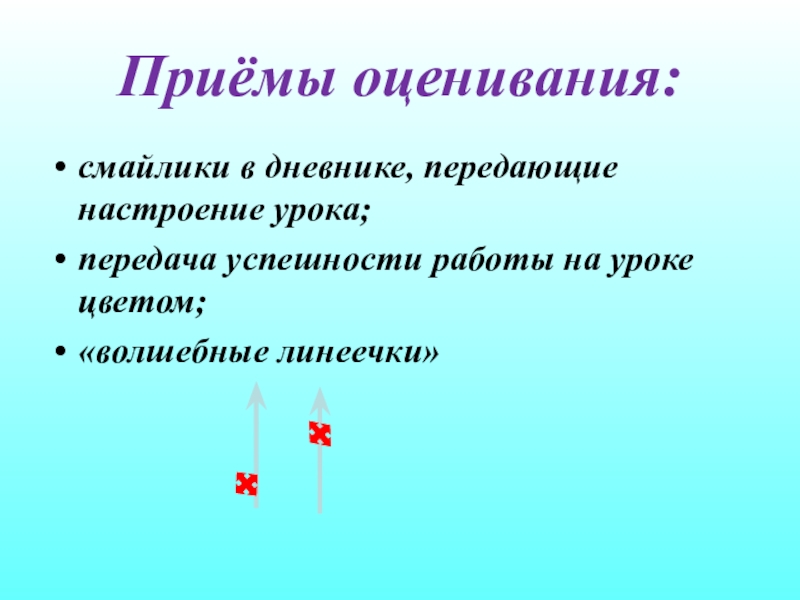 Приёмы оценивания:

• смайлики в дневнике, передающие настроение урока;

• передача успешности работы на уроке цветом;

• «волшебные линеечки»